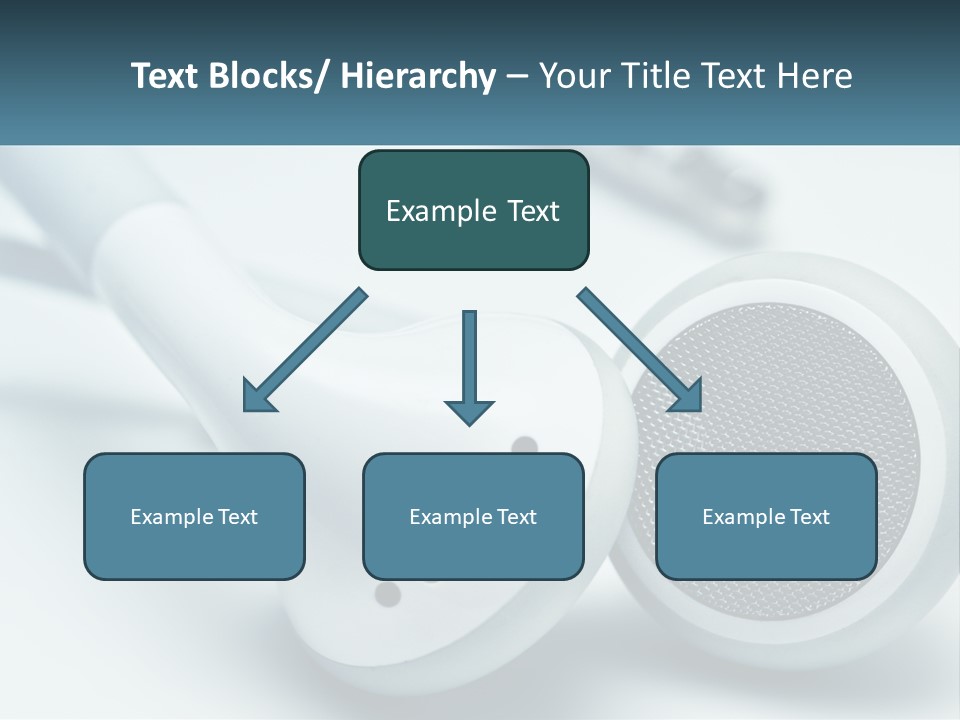 Text Blocks/ Hierarchy – Your Title Text Here

Example Text

Example Text

Example Text

Example Text